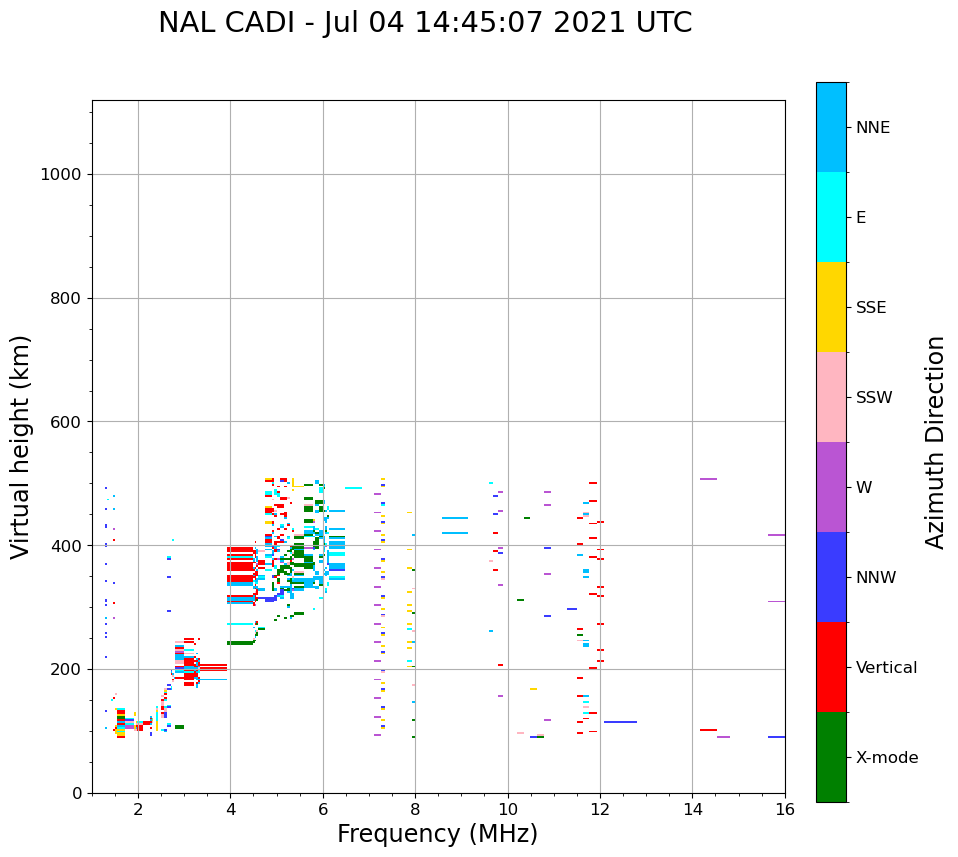 NAL CADI - Jul 04 14:45:07 2021 UTC

Virtual height (km)

1000
800
600
400
200
0

2
4
6
8
10
12
14
16

Frequency (MHz)

NNE
E
SSE
SSW
W
NNW
Vertical
X-mode

Azimuth Direction